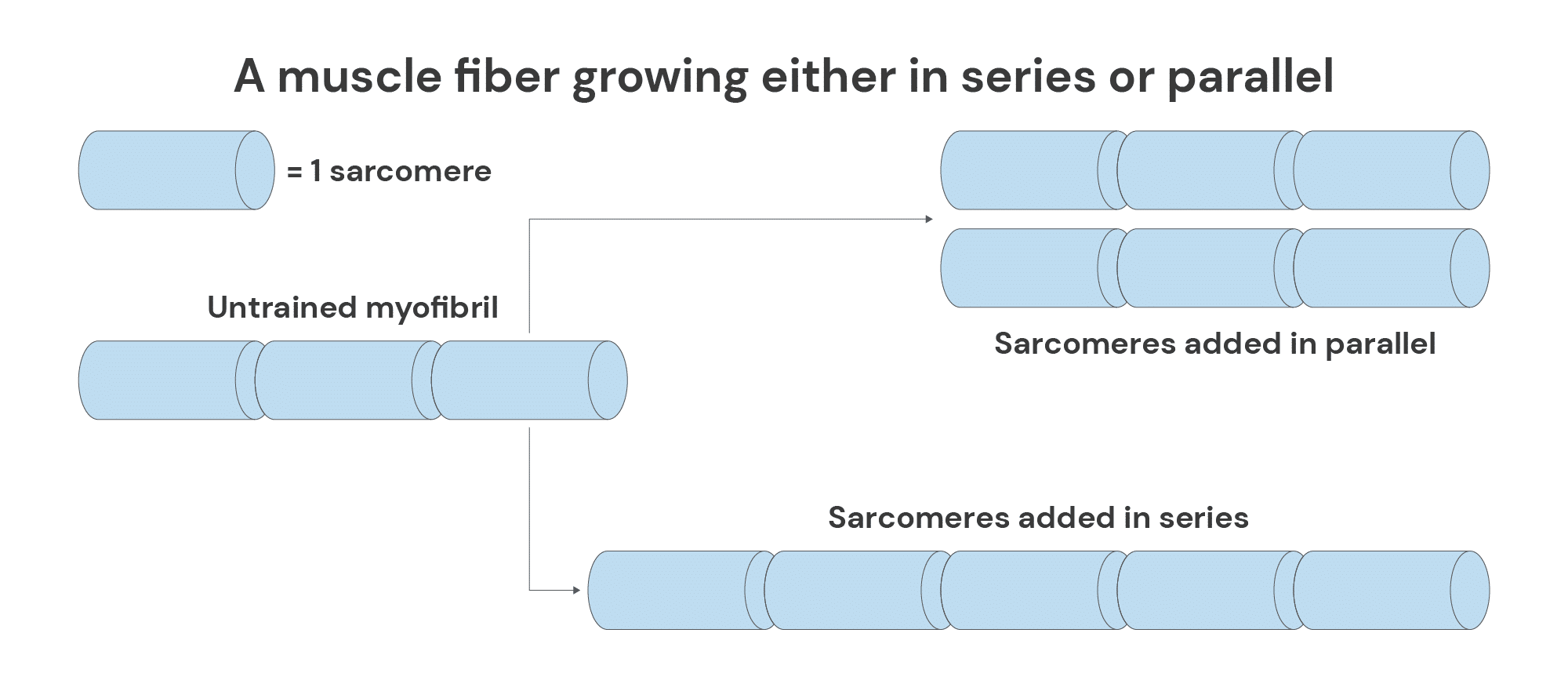 A muscle fiber growing either in series or parallel

= 1 sarcomere

Untrained myofibril

Sarcomeres added in parallel

Sarcomeres added in series